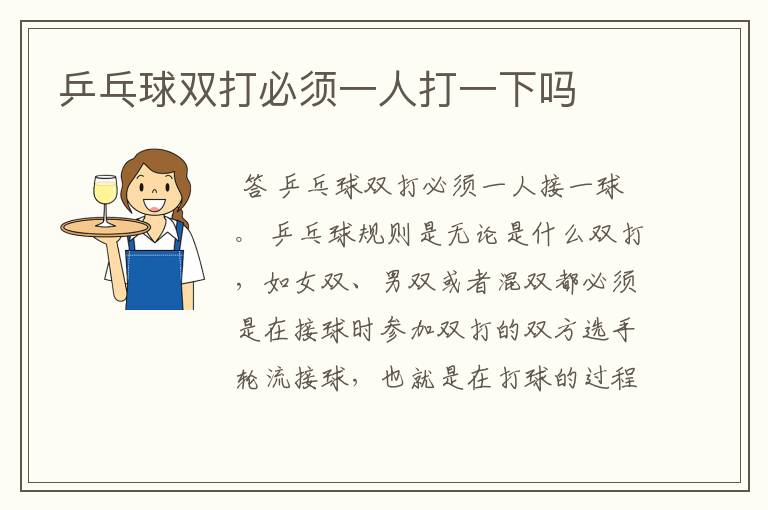 乒乓球双打必须一人打一下吗

答 乒乓球双打必须一人接一球。 乒乓球规则是无论是什么双打，如女双、男双或者混双都必须是在接球时参加双打的双方选手轮流接球，也就是在打球的过程